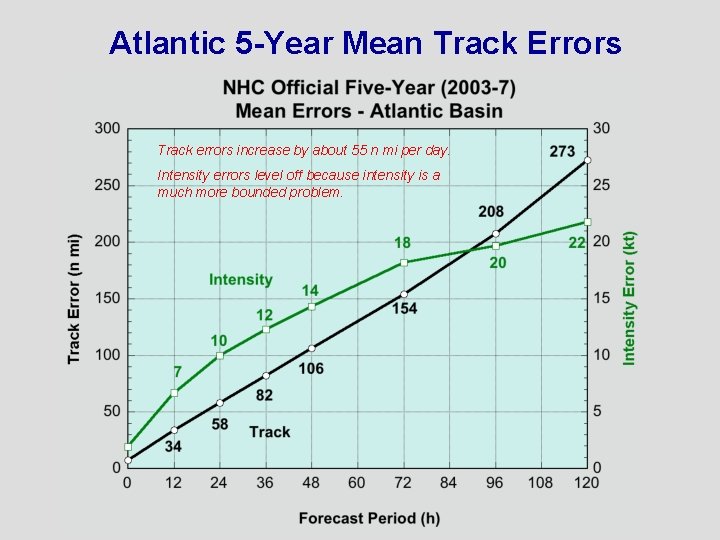 Atlantic 5-Year Mean Track Errors

NHC Official Five-Year (2003-7)
Mean Errors - Atlantic Basin

Track errors increase by about 55 n mi per day.

Intensity errors level off because intensity is a much more bounded problem.

Track Error (n mi)

300
250
200
150
100
50
0

Intensity Error (kt)

30
25
20
15
10
5
0

Intensity

7
10
12
14
18
20
22

Track

34
58
82
106
154
208
273

0 12 24 36 48 60 72 84 96 108 120

Forecast Period (h)